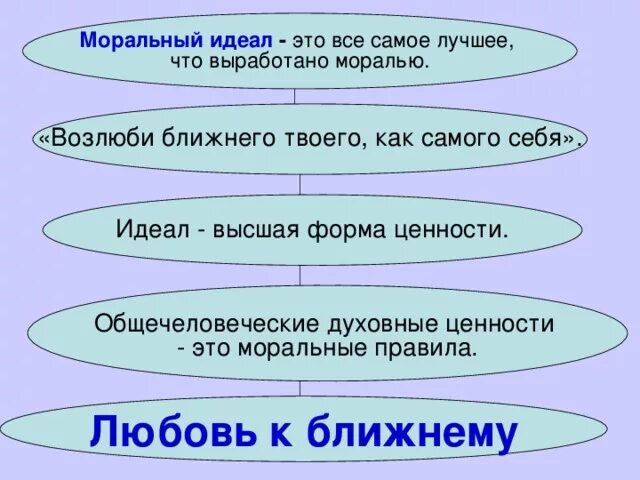 Моральный идеал - это все самое лучшее, что выработано моралью.

«Возлюби ближнего твоего, как самого себя».

Идеал - высшая форма ценности.

Общечеловеческие духовные ценности - это моральные правила.

Любовь к ближнему